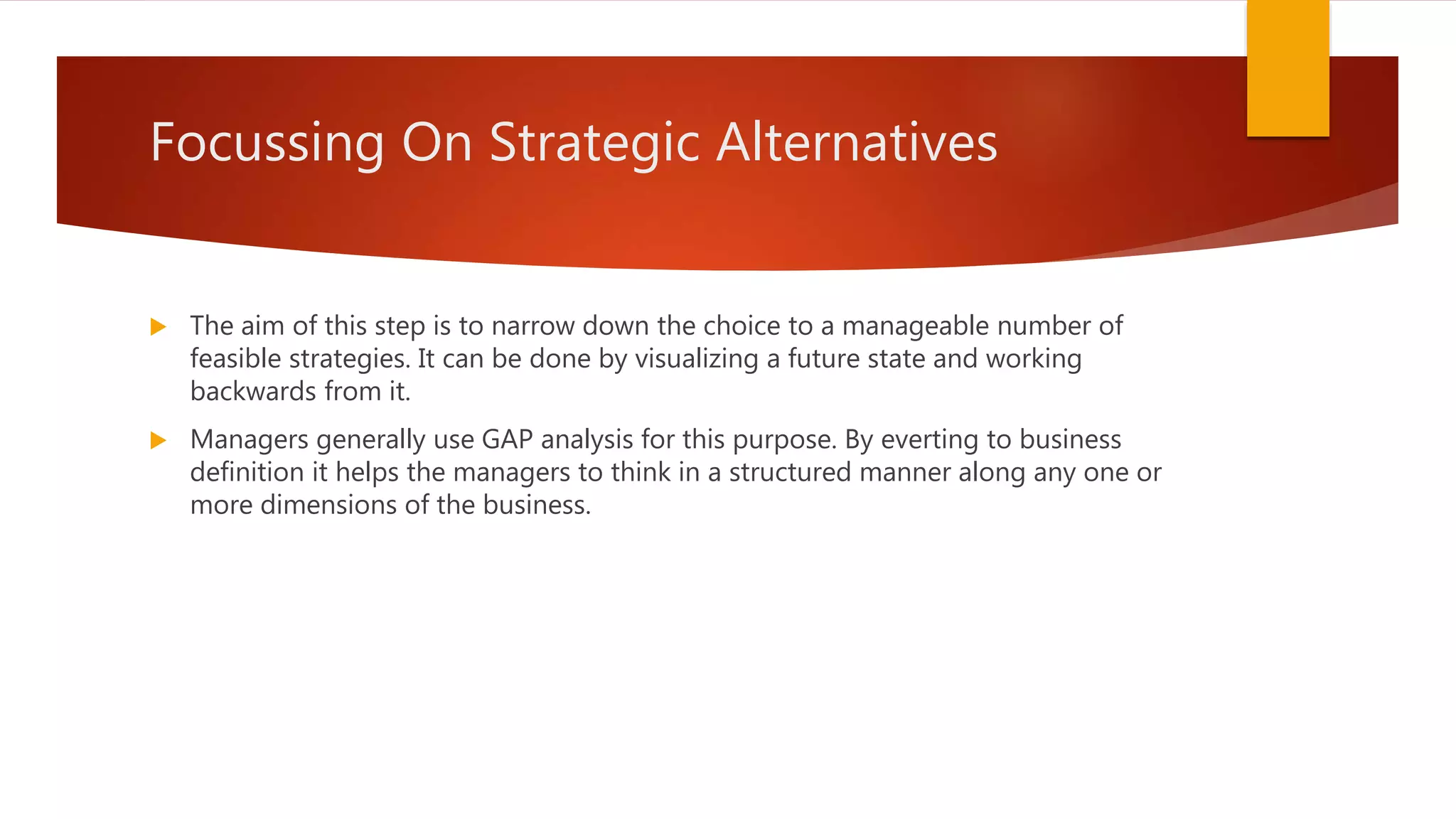 Focussing On Strategic Alternatives

The aim of this step is to narrow down the choice to a manageable number of feasible strategies. It can be done by visualizing a future state and working backwards from it.

Managers generally use GAP analysis for this purpose. By everting to business definition it helps the managers to think in a structured manner along any one or more dimensions of the business.